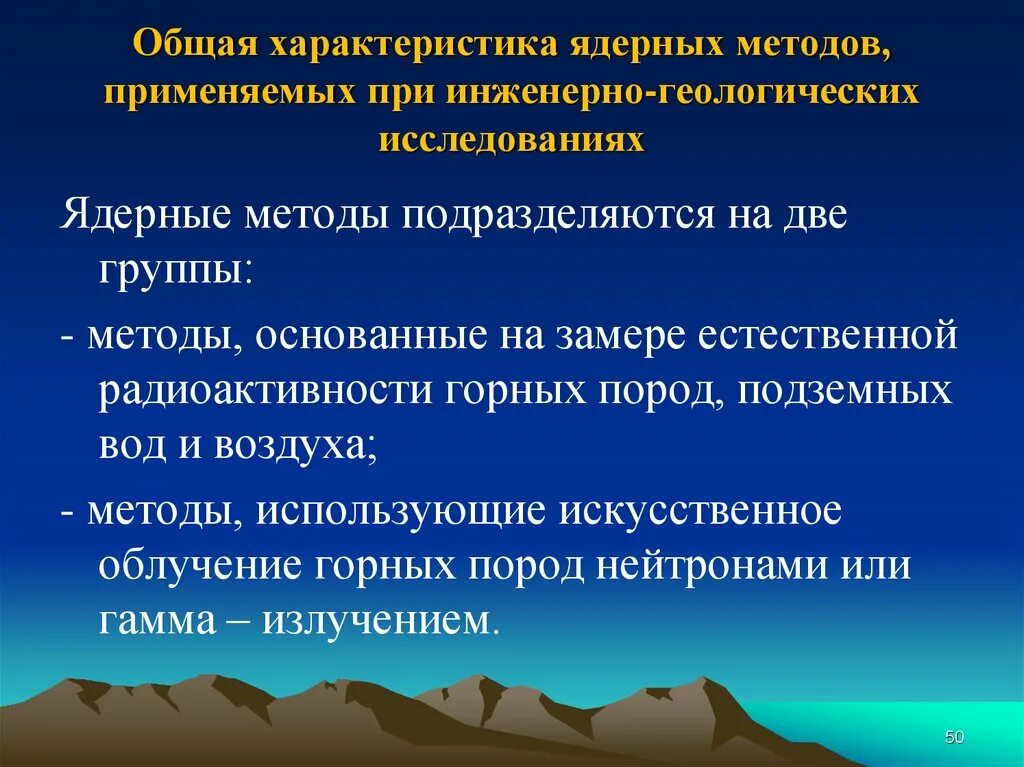 Общая характеристика ядерных методов, применяемых при инженерно-геологических исследованиях

Ядерные методы подразделяются на две группы:

- методы, основанные на замере естественной радиоактивности горных пород, подземных вод и воздуха;

- методы, использующие искусственное облучение горных пород нейтронами или гамма – излучением.

50